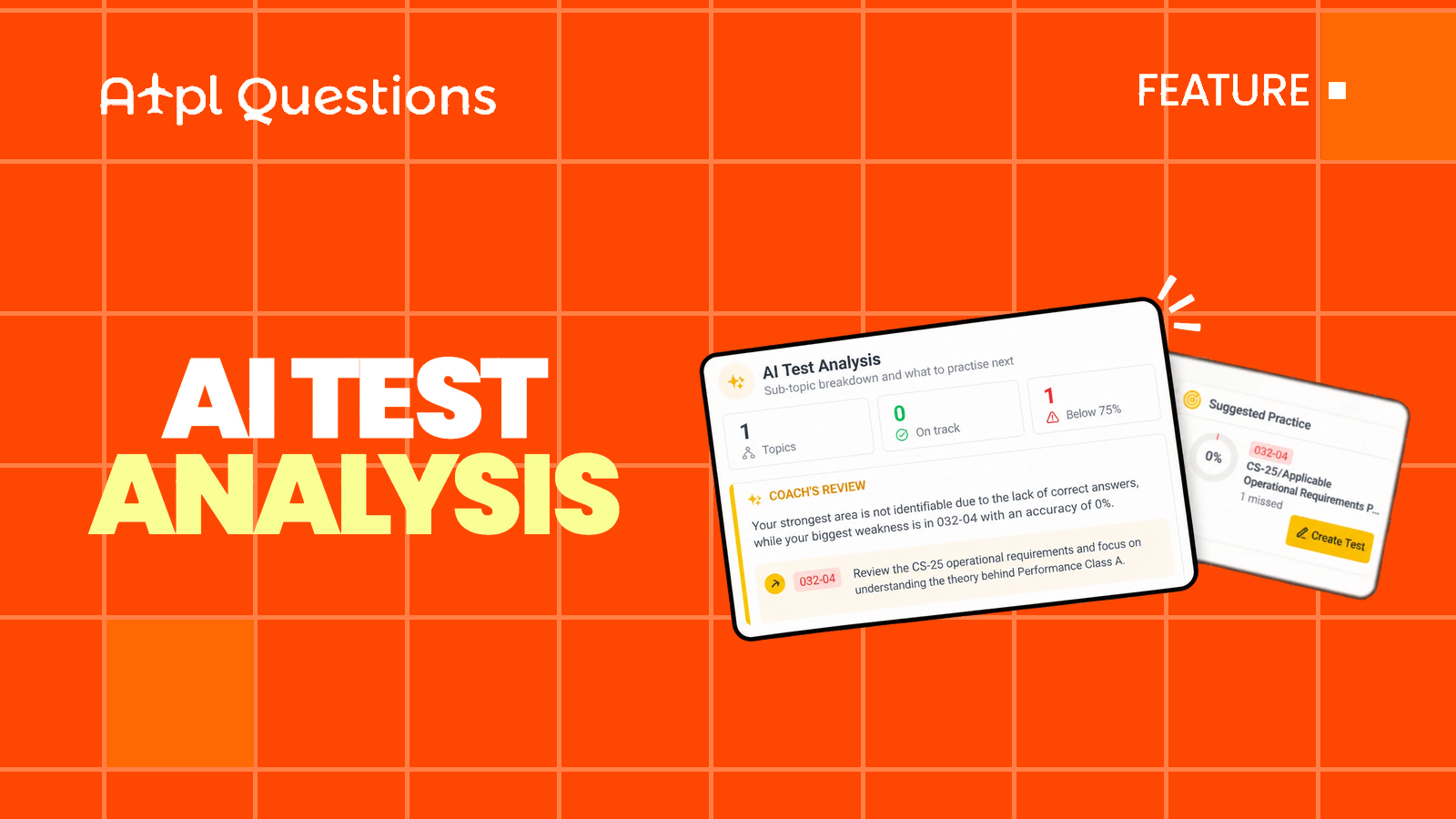 Atpl Questions

FEATURE

AI TEST
ANALYSIS

AI Test Analysis
Sub-topic breakdown and what to practise next

1
Topics

0
On track

1
Below 75%

COACH'S REVIEW

Your strongest area is not identifiable due to the lack of correct answers, while your biggest weakness is in 032-04 with an accuracy of 0%.

032-04 Review the CS-25 operational requirements and focus on understanding the theory behind Performance Class A.

Suggested Practice

0%

032-04
CS-25/Applicable Operational Requirements P...
1 missed

Create Test